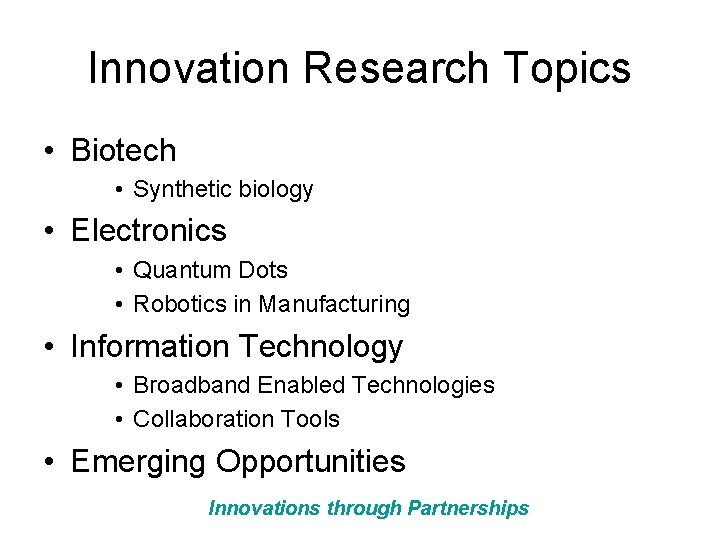 Innovation Research Topics

• Biotech
  • Synthetic biology
• Electronics
  • Quantum Dots
  • Robotics in Manufacturing
• Information Technology
  • Broadband Enabled Technologies
  • Collaboration Tools
• Emerging Opportunities

Innovations through Partnerships